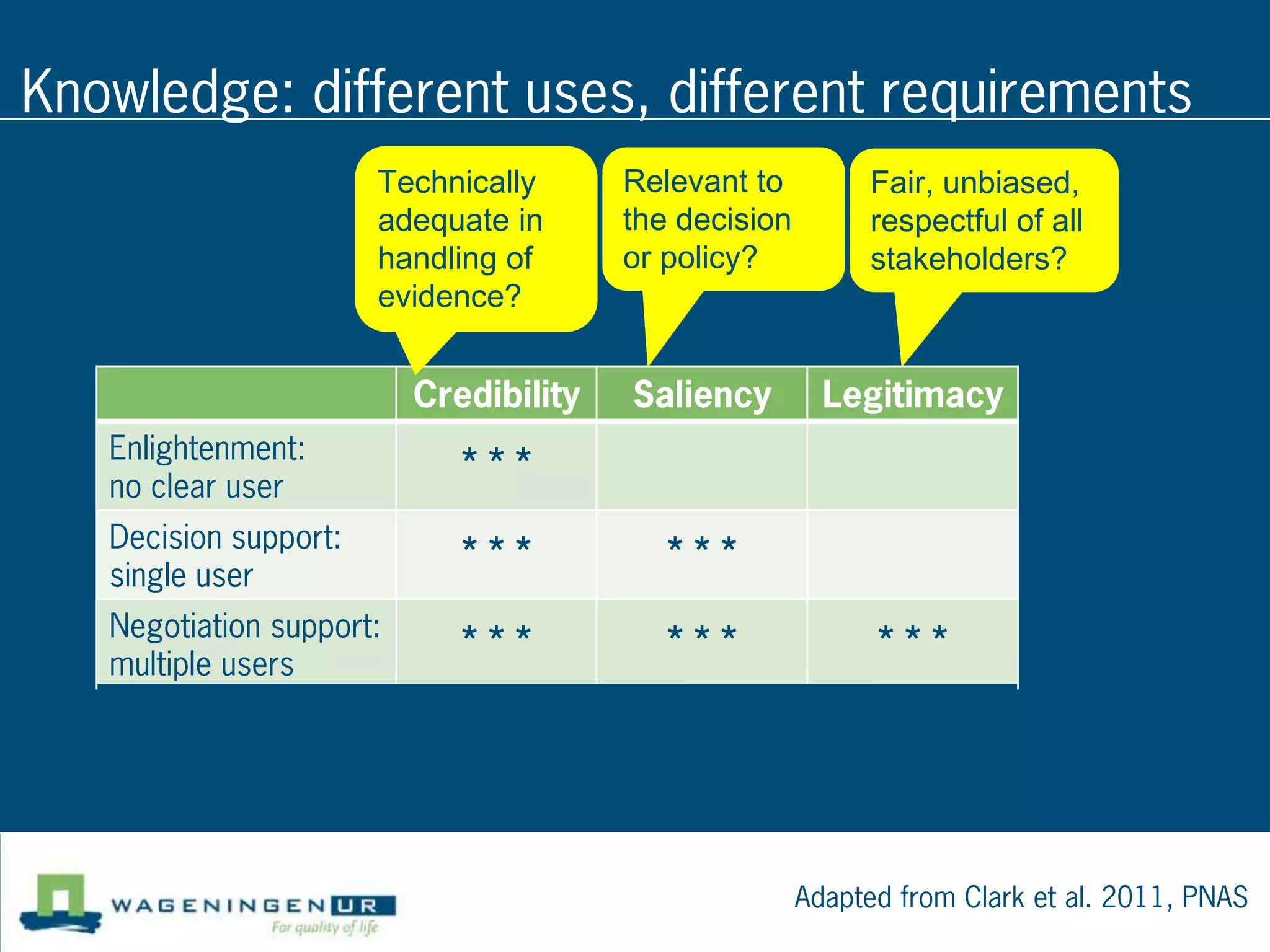 Knowledge: different uses, different requirements

Technically adequate in handling of evidence?

Relevant to the decision or policy?

Fair, unbiased, respectful of all stakeholders?

| | Credibility | Saliency | Legitimacy |
|---|---|---|---|
| Enlightenment: no clear user | * * * | | |
| Decision support: single user | * * * | * * * | |
| Negotiation support: multiple users | * * * | * * * | * * * |

WAGENINGEN UR
For quality of life

Adapted from Clark et al. 2011, PNAS